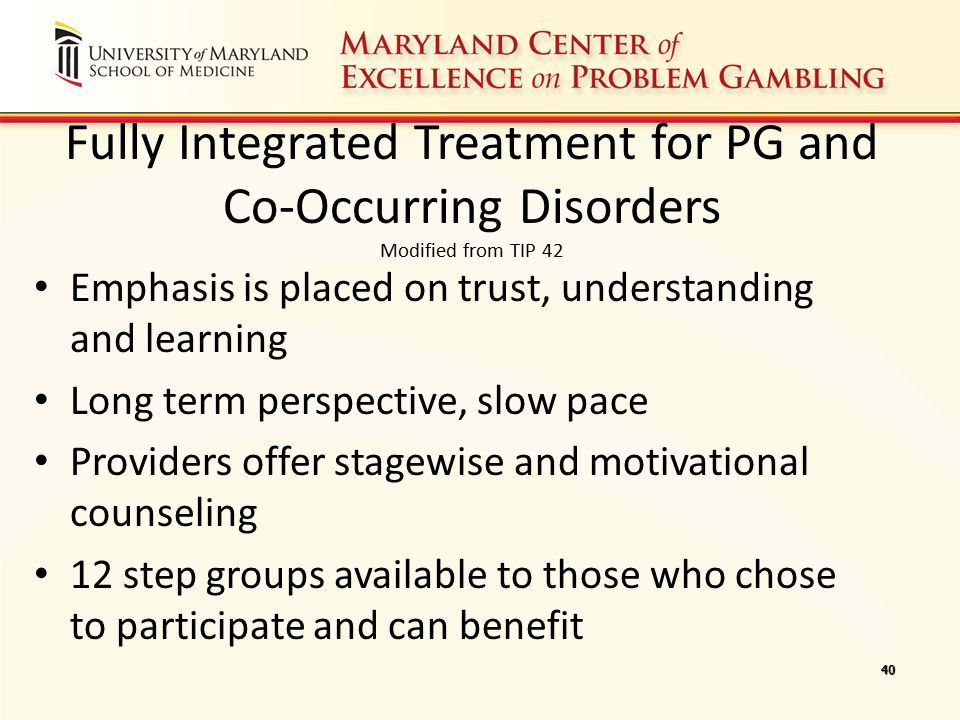 UNIVERSITY of MARYLAND
SCHOOL OF MEDICINE

MARYLAND CENTER of
EXCELLENCE on PROBLEM GAMBLING

Fully Integrated Treatment for PG and Co-Occurring Disorders

Modified from TIP 42

• Emphasis is placed on trust, understanding and learning

• Long term perspective, slow pace

• Providers offer stagewise and motivational counseling

• 12 step groups available to those who chose to participate and can benefit

40